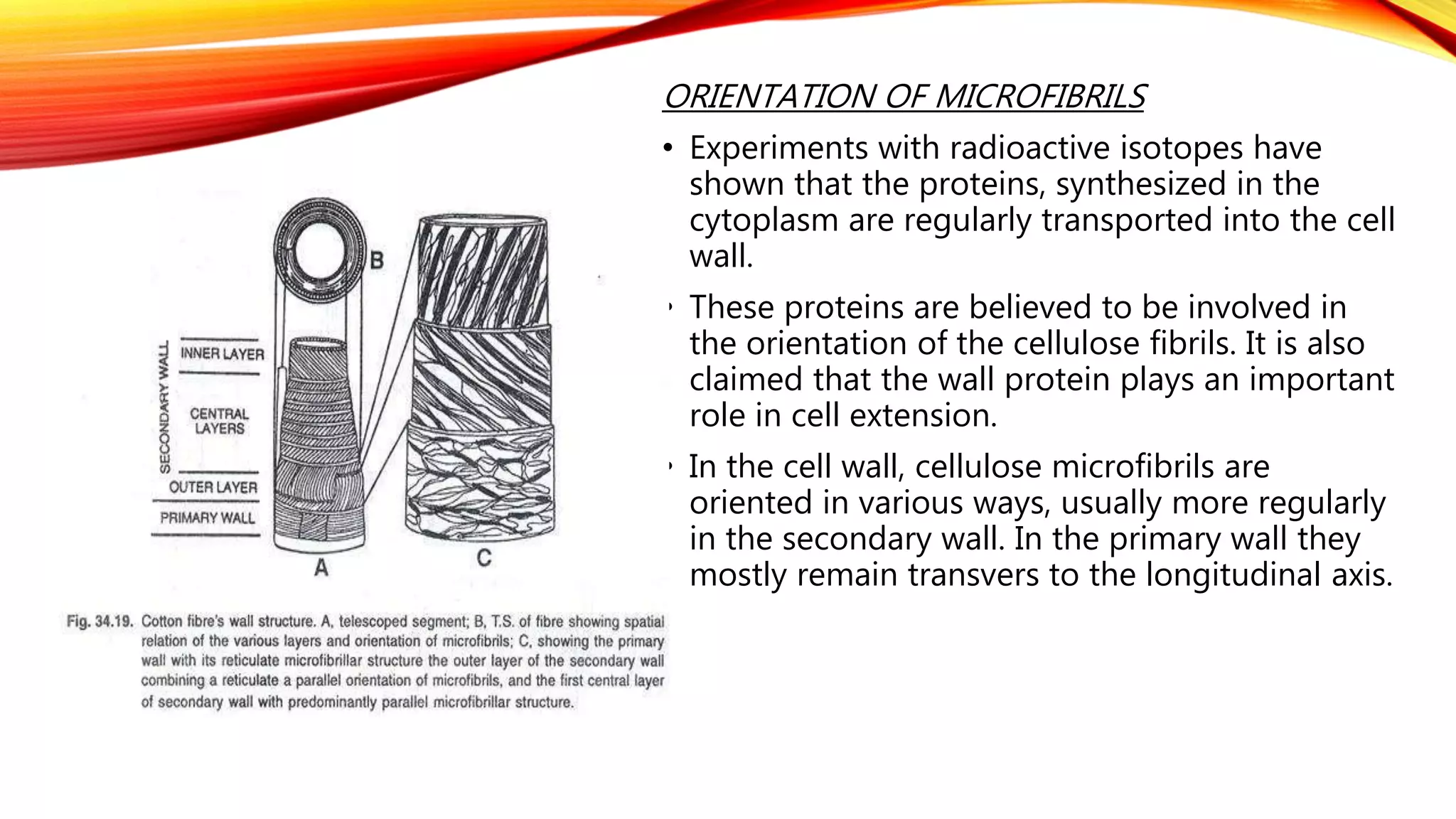 ORIENTATION OF MICROFIBRILS

• Experiments with radioactive isotopes have shown that the proteins, synthesized in the cytoplasm are regularly transported into the cell wall.

• These proteins are believed to be involved in the orientation of the cellulose fibrils. It is also claimed that the wall protein plays an important role in cell extension.

• In the cell wall, cellulose microfibrils are oriented in various ways, usually more regularly in the secondary wall. In the primary wall they mostly remain transvers to the longitudinal axis.

B

SECONDARY WALL

INNER LAYER

CENTRAL LAYERS

OUTER LAYER

PRIMARY WALL

A

C

Fig. 34.19. Cotton fibre's wall structure. A, telescoped segment; B, T.S. of fibre showing spatial relation of the various layers and orientation of microfibrils; C, showing the primary wall with its reticulate microfibrillar structure the outer layer of the secondary wall combining a reticulate a parallel orientation of microfibrils, and the first central layer of secondary wall with predominantly parallel microfibrillar structure.